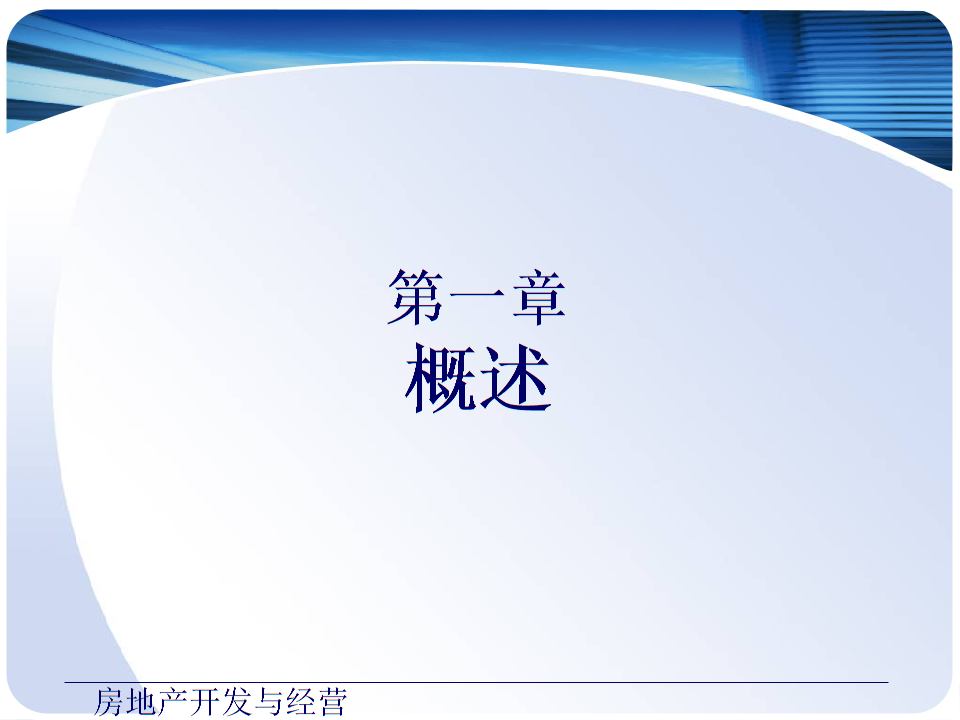 第一章
概述

房地产开发与经营